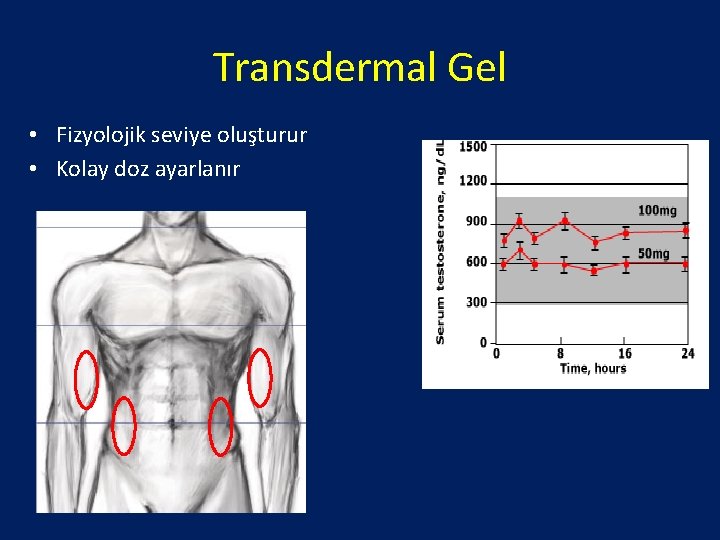 Transdermal Gel

• Fizyolojik seviye oluşturur
• Kolay doz ayarlanır

Serum testosterone, ng/dL
1500
1200
900
600
300
0
100mg
50mg
0
8
16
24
Time, hours